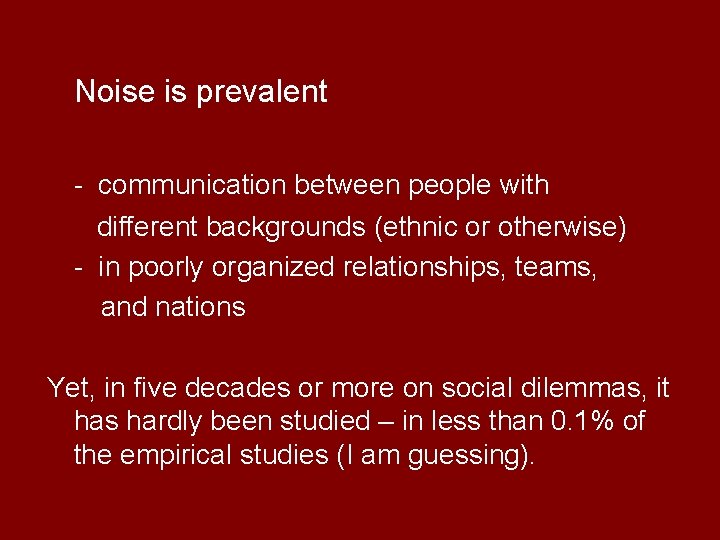 Noise is prevalent

- communication between people with different backgrounds (ethnic or otherwise)
- in poorly organized relationships, teams, and nations

Yet, in five decades or more on social dilemmas, it has hardly been studied – in less than 0.1% of the empirical studies (I am guessing).